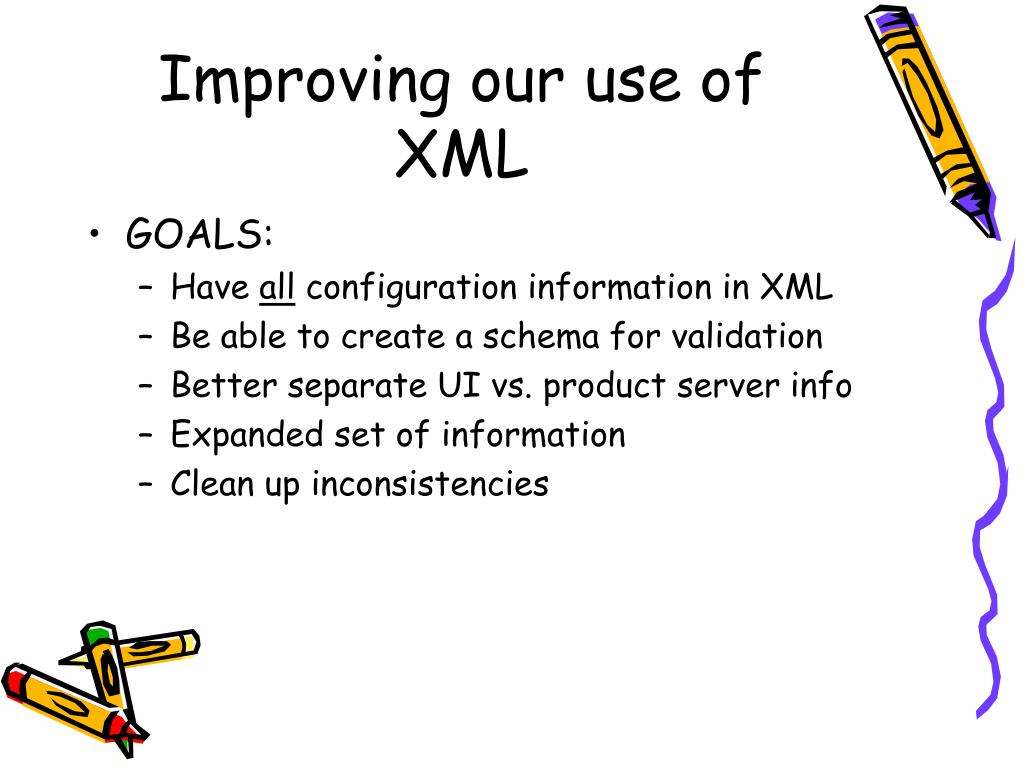 Improving our use of XML

• GOALS:
– Have all configuration information in XML
– Be able to create a schema for validation
– Better separate UI vs. product server info
– Expanded set of information
– Clean up inconsistencies